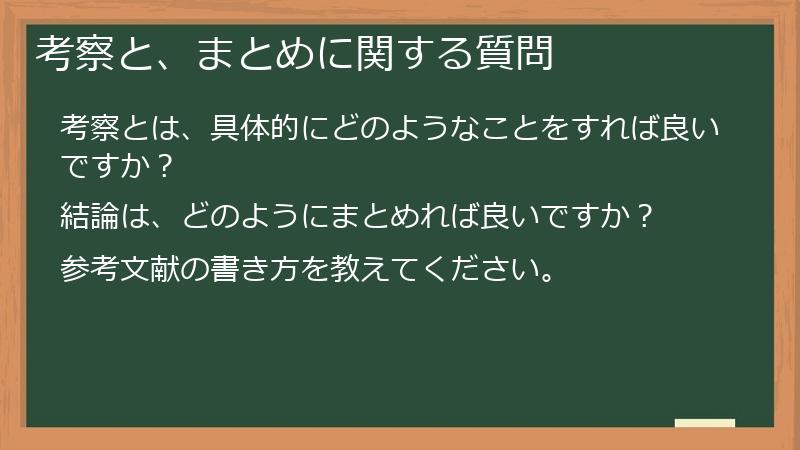 考察と、まとめに関する質問

考察とは、具体的にどのようなことをすれば良いですか？

結論は、どのようにまとめれば良いですか？

参考文献の書き方を教えてください。